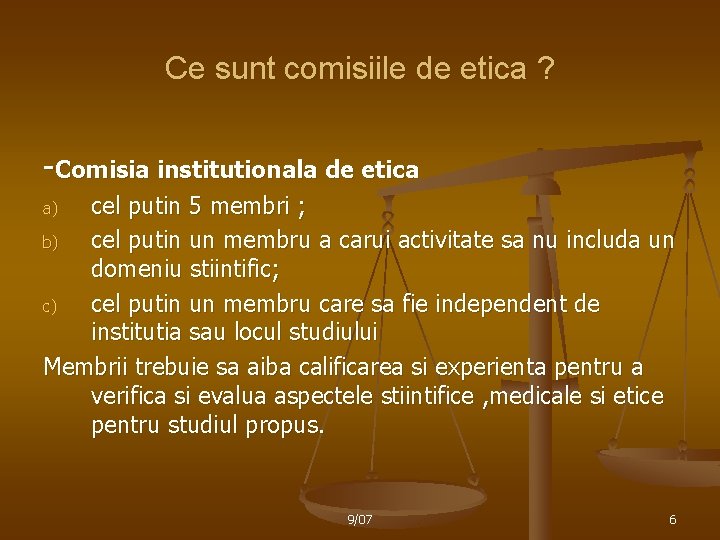 Ce sunt comisiile de etica ?

-Comisia institutionala de etica

a) cel putin 5 membri ;

b) cel putin un membru a carui activitate sa nu includa un domeniu stiintific;

c) cel putin un membru care sa fie independent de institutia sau locul studiului

Membrii trebuie sa aiba calificarea si experienta pentru a verifica si evalua aspectele stiintifice ,medicale si etice pentru studiul propus.

9/07

6